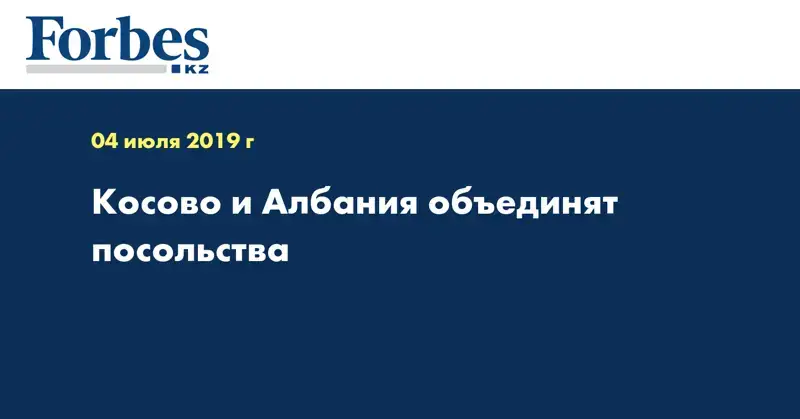 Forbes
KZ

04 июля 2019 г

Косово и Албания объединят посольства